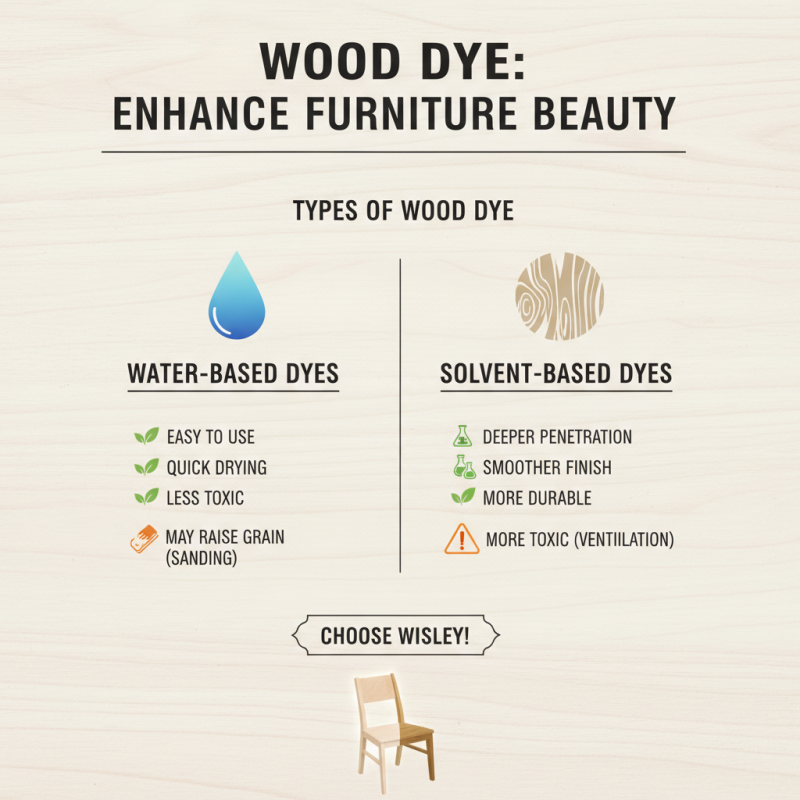 WOOD DYE:
ENHANCE FURNITURE BEAUTY

TYPES OF WOOD DYE

WATER-BASED DYES

EASY TO USE
QUICK DRYING
LESS TOXIC
MAY RAISE GRAIN (SANDING)

SOLVENT-BASED DYES

DEEPER PENETRATION
SMOOTHER FINISH
MORE DURABLE
MORE TOXIC (VENTIILATION)

CHOOSE WISLEY!